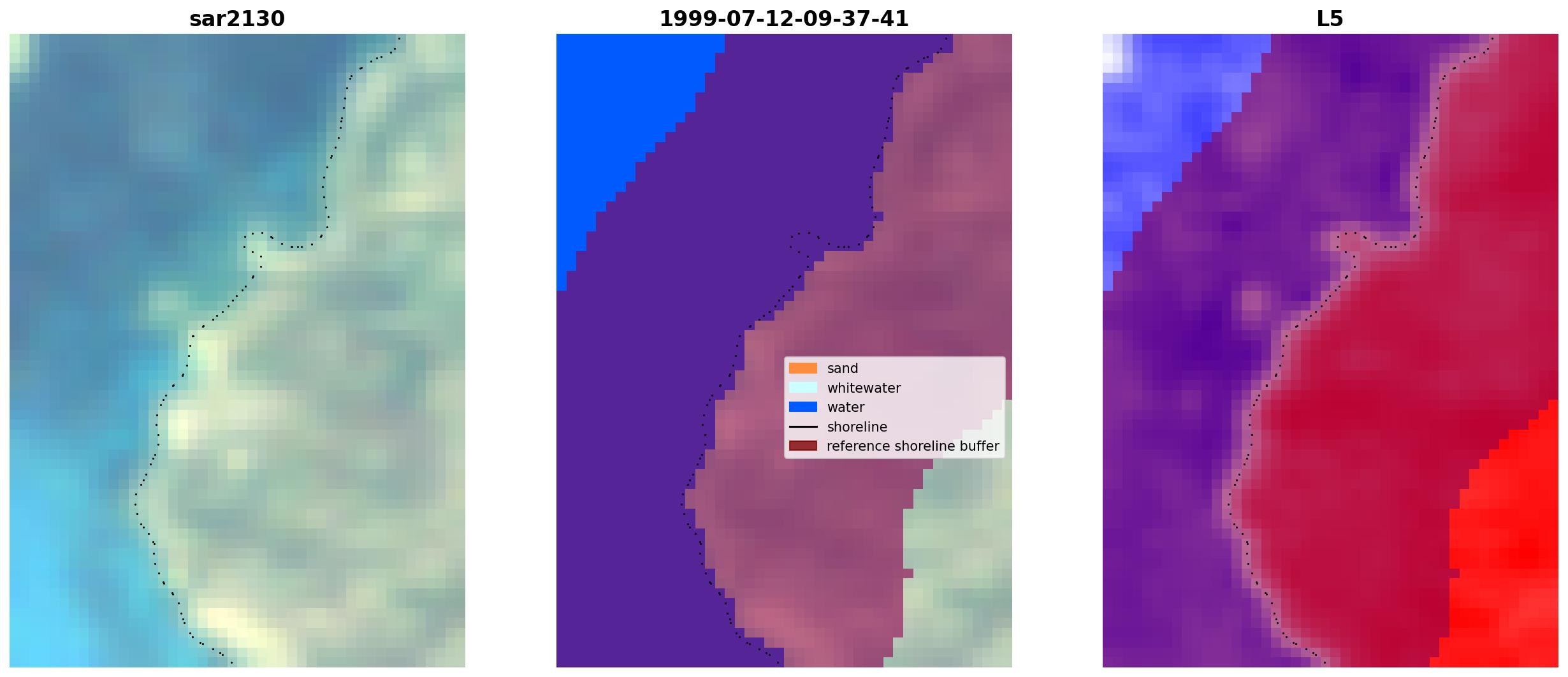 sar2130

1999-07-12-09-37-41

sand
whitewater
water
shoreline
reference shoreline buffer

L5